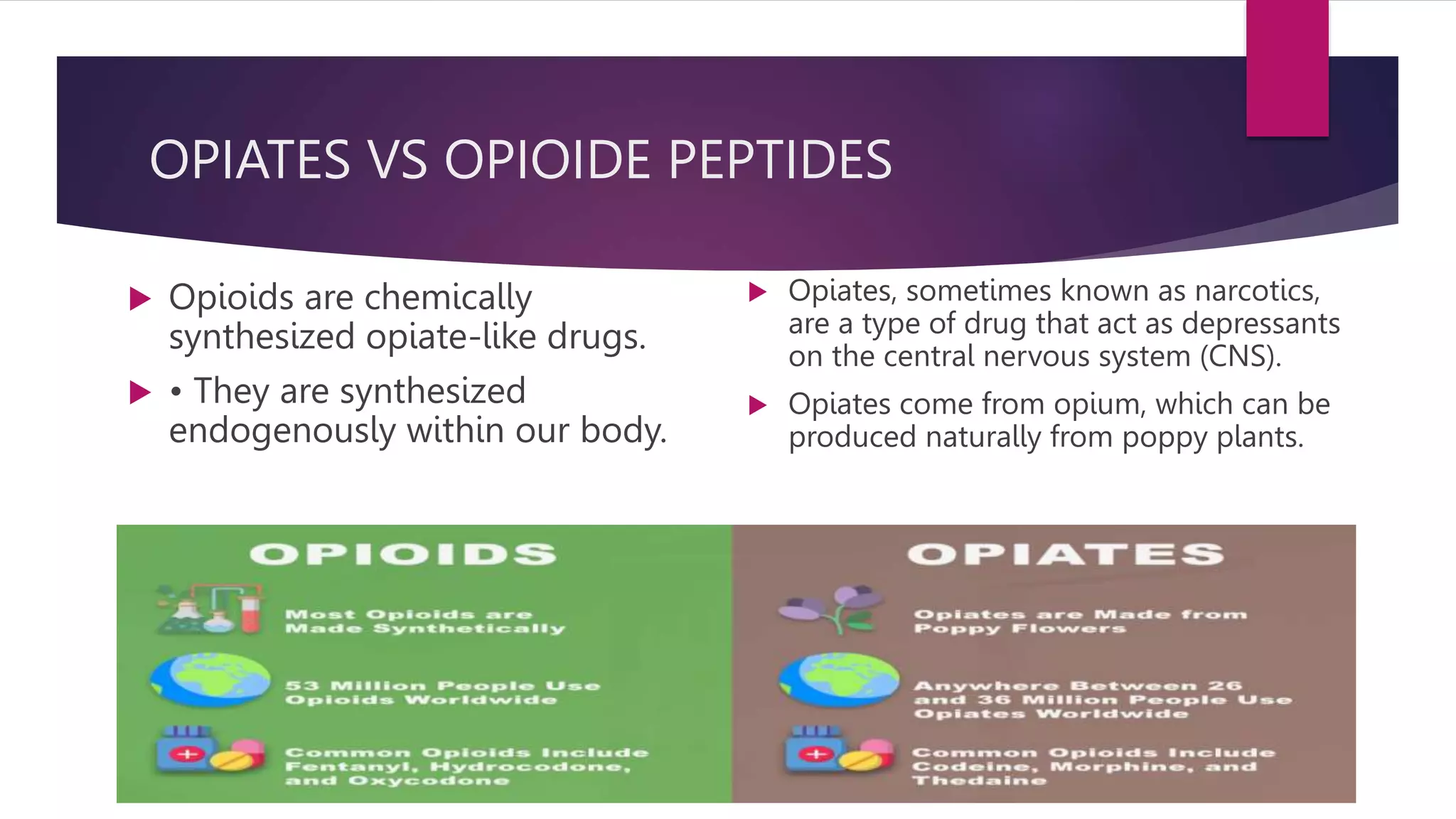 OPIATES VS OPIOIDE PEPTIDES

Opioids are chemically synthesized opiate-like drugs.

• They are synthesized endogenously within our body.

Opiates, sometimes known as narcotics, are a type of drug that act as depressants on the central nervous system (CNS).

Opiates come from opium, which can be produced naturally from poppy plants.

OPIOIDS

Most Opioids are Made Synthetically

53 Million People Use Opioids Worldwide

Common Opioids Include Fentanyl, Hydrocodone, and Oxycodone

OPIATES

Opiates are Made from Poppy Flowers

Anywhere Between 26 and 36 Million People Use Opiates Worldwide

Common Opioids Include Codeine, Morphine, and Thedaine